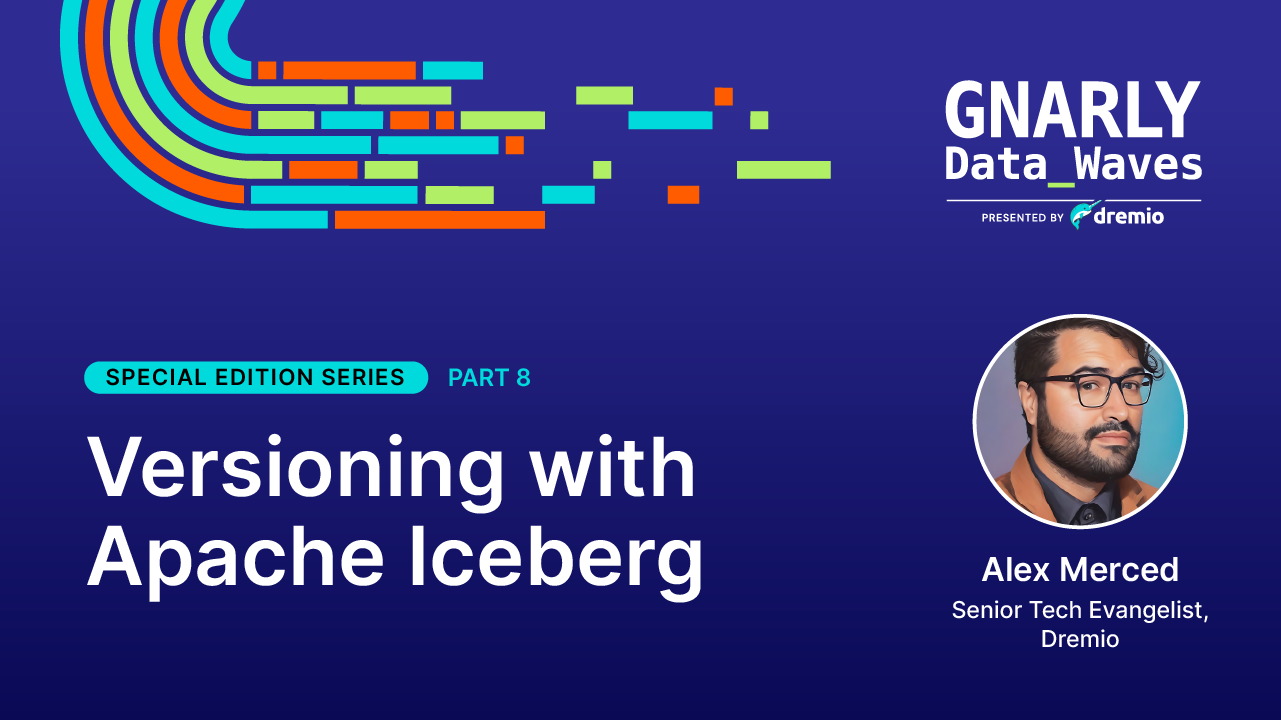 GNARLY
Data_Waves
PRESENTED BY dremio

SPECIAL EDITION SERIES PART 8

Versioning with Apache Iceberg

Alex Merced
Senior Tech Evangelist, Dremio